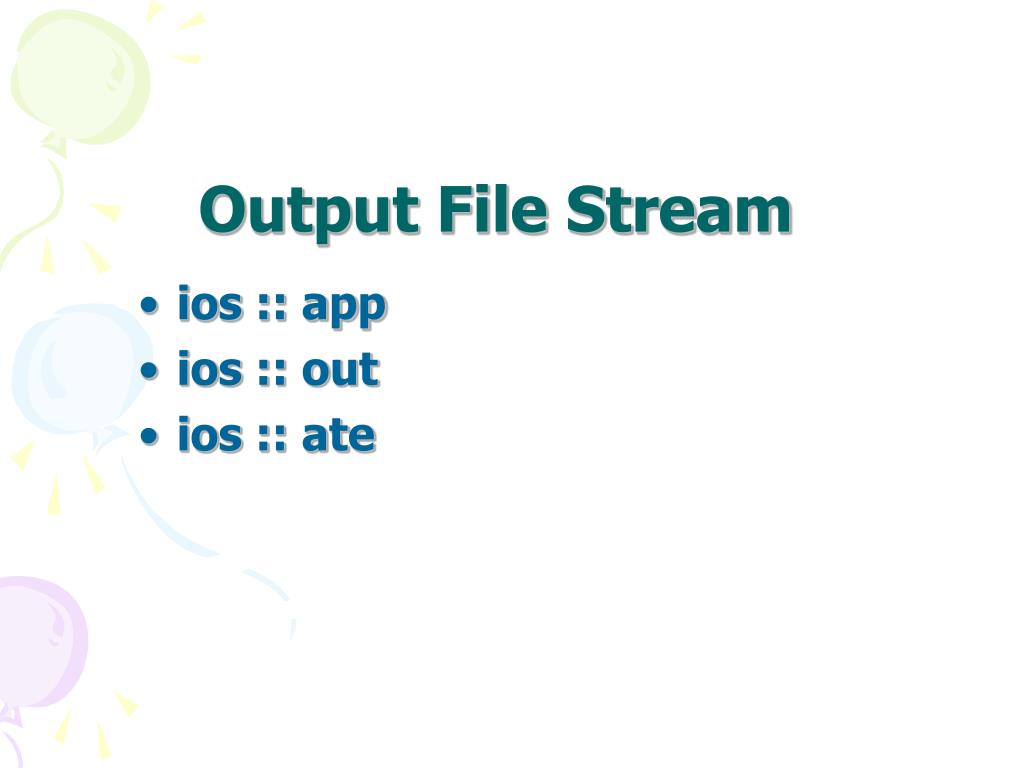 Output File Stream

• ios :: app
• ios :: out
• ios :: ate